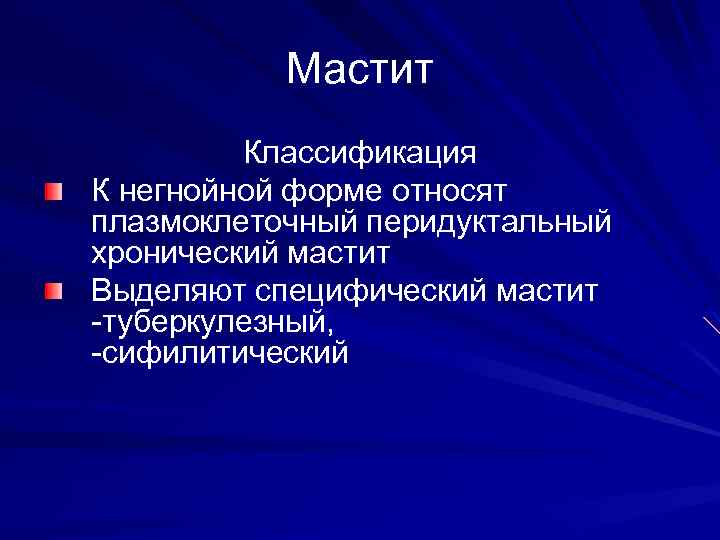 Мастит

Классификация

К негнойной форме относят плазмоклеточный перидуктальный хронический мастит

Выделяют специфический мастит
-туберкулезный,
-сифилитический